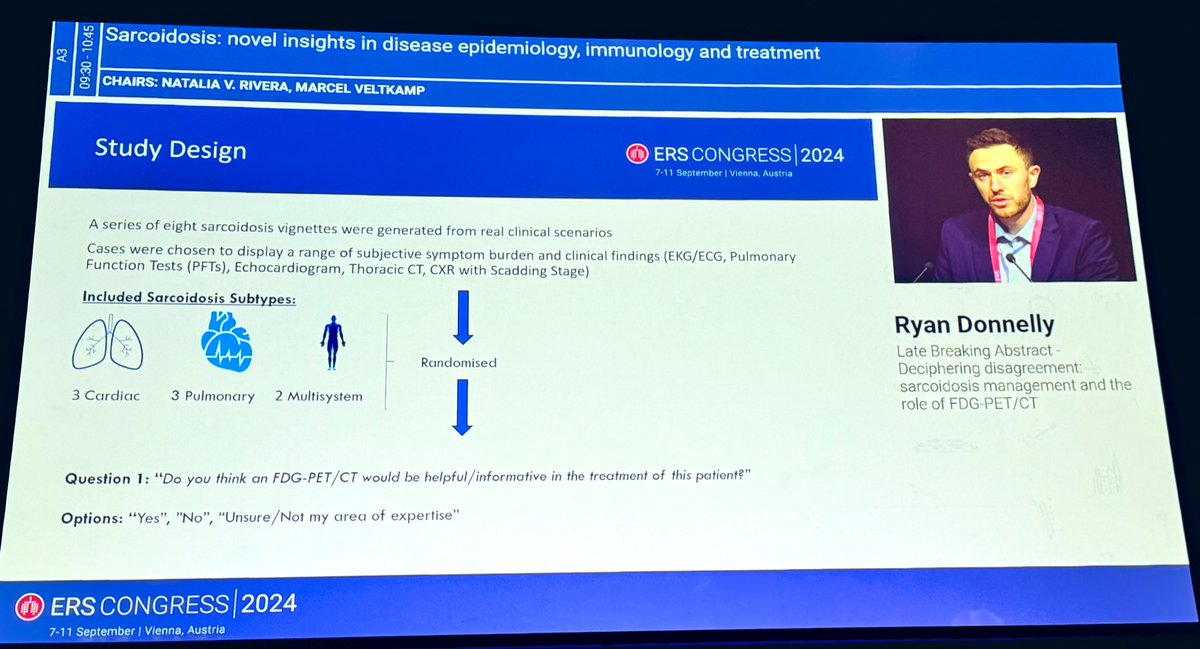 A3
09:30 - 10:45
Sarcoidosis: novel insights in disease epidemiology, immunology and treatment
CHAIRS: NATALIA V. RIVERA, MARCEL VELTKAMP

Study Design

ERS CONGRESS | 2024
7-11 September | Vienna, Austria

A series of eight sarcoidosis vignettes were generated from real clinical scenarios

Cases were chosen to display a range of subjective symptom burden and clinical findings (EKG/ECG, Pulmonary Function Tests (PFTs), Echocardiogram, Thoracic CT, CXR with Scadding Stage)

Included Sarcoidosis Subtypes:

3 Cardiac 3 Pulmonary 2 Multisystem

Randomised

Question 1: "Do you think an FDG-PET/CT would be helpful/informative in the treatment of this patient?"

Options: "Yes", "No", "Unsure/Not my area of expertise"

Ryan Donnelly
Late Breaking Abstract - Deciphering disagreement: sarcoidosis management and the role of FDG-PET/CT

ERS CONGRESS | 2024
7-11 September | Vienna, Austria